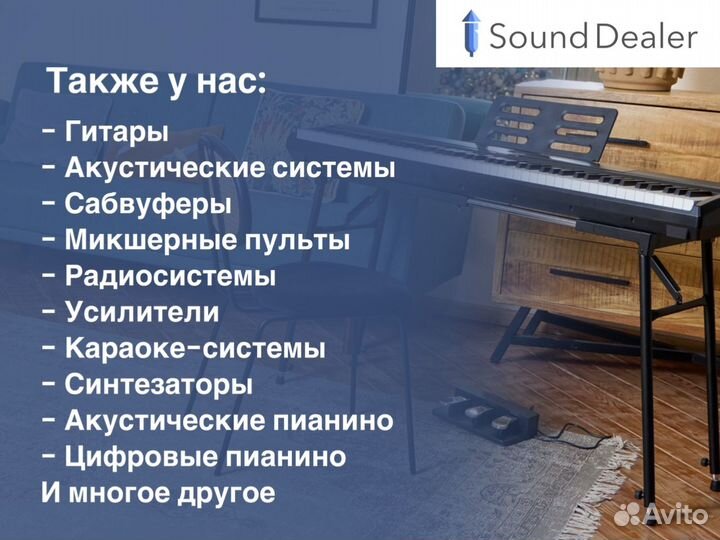 Sound Dealer

Также у нас:
- Гитары
- Акустические системы
- Сабвуферы
- Микшерные пульты
- Радиосистемы
- Усилители
- Караоке-системы
- Синтезаторы
- Акустические пианино
- Цифровые пианино
И многое другое

Avito